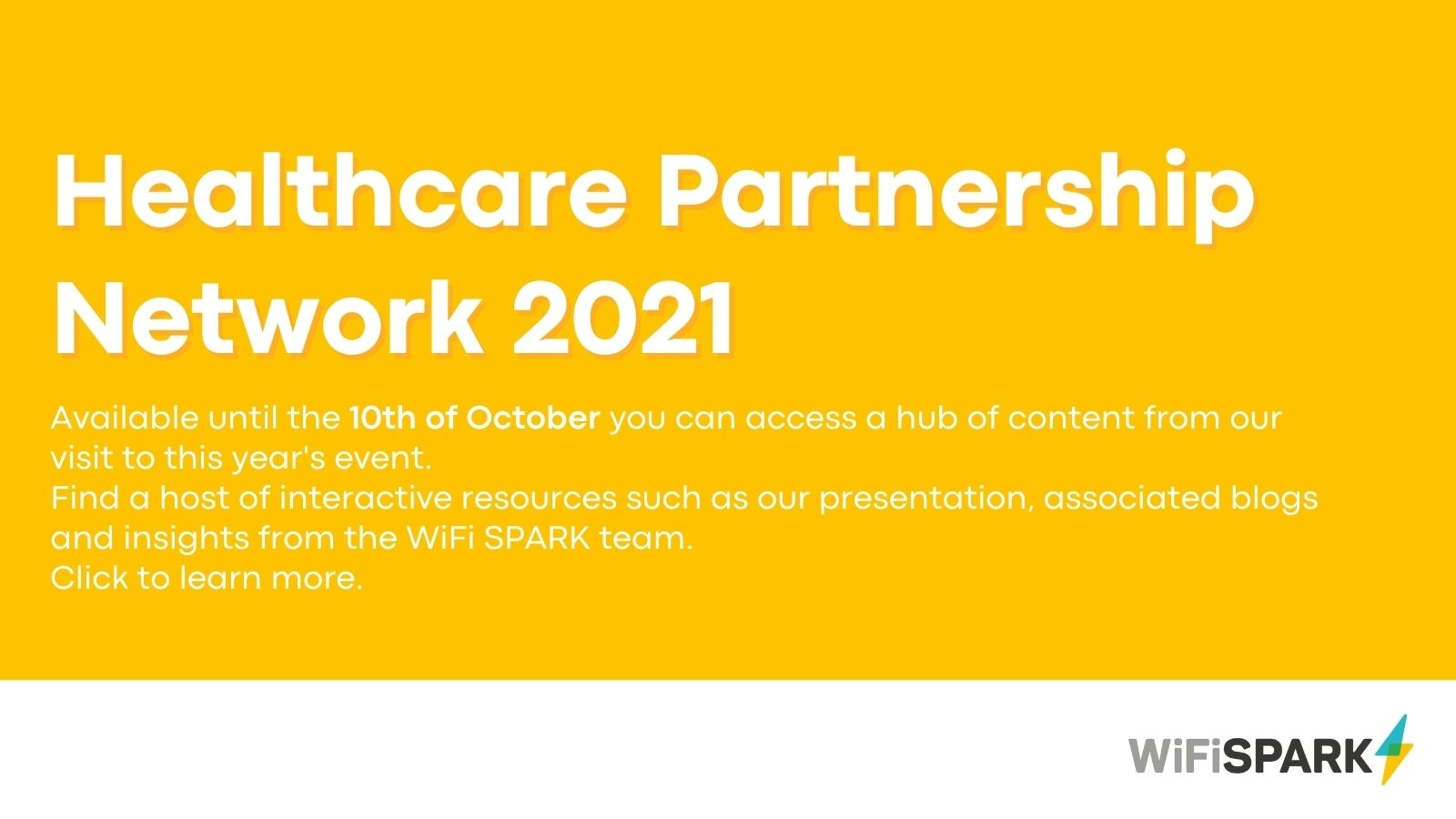 Healthcare Partnership Network 2021

Available until the 10th of October you can access a hub of content from our visit to this year's event.
Find a host of interactive resources such as our presentation, associated blogs and insights from the WiFi SPARK team.
Click to learn more.

WiFiSPARK